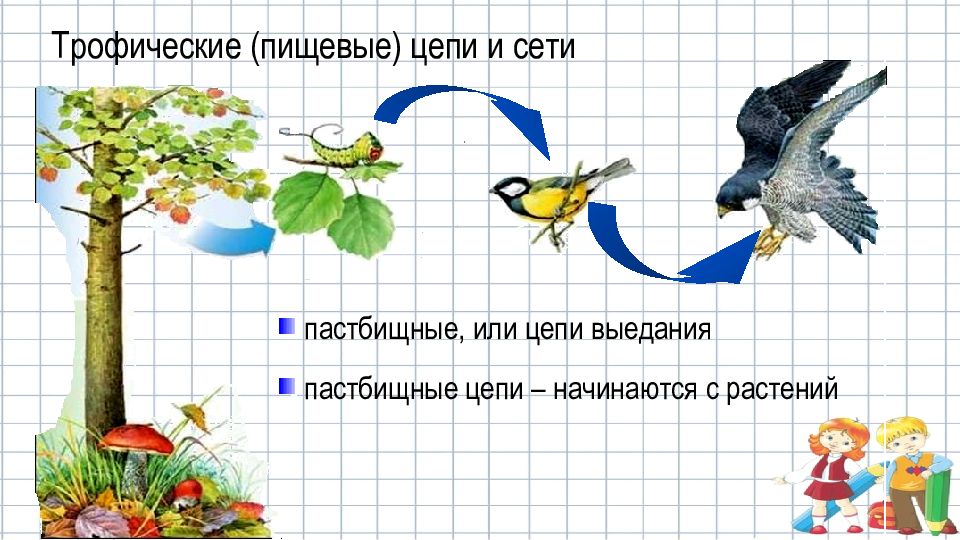 Трофические (пищевые) цепи и сети

пастбищные, или цепи выедания

пастбищные цепи – начинаются с растений